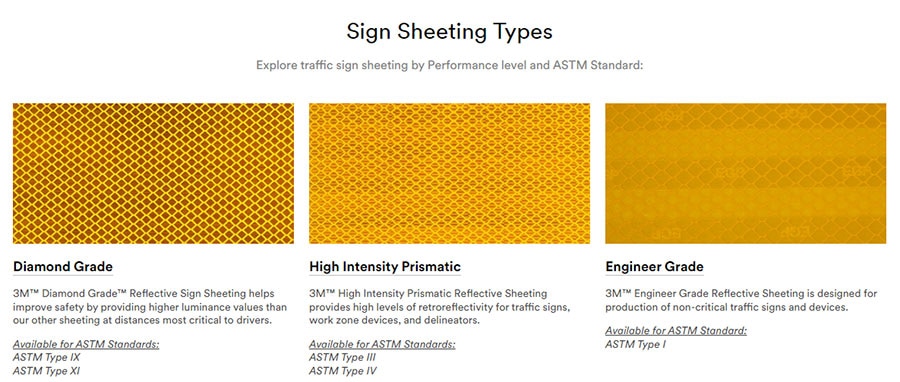 Sign Sheeting Types

Explore traffic sign sheeting by Performance level and ASTM Standard:

Diamond Grade

3M™ Diamond Grade™ Reflective Sign Sheeting helps improve safety by providing higher luminance values than our other sheeting at distances most critical to drivers.

Available for ASTM Standards:
ASTM Type IX
ASTM Type XI

High Intensity Prismatic

3M™ High Intensity Prismatic Reflective Sheeting provides high levels of retroreflectivity for traffic signs, work zone devices, and delineators.

Available for ASTM Standards:
ASTM Type III
ASTM Type IV

Engineer Grade

3M™ Engineer Grade Reflective Sheeting is designed for production of non-critical traffic signs and devices.

Available for ASTM Standard:
ASTM Type I